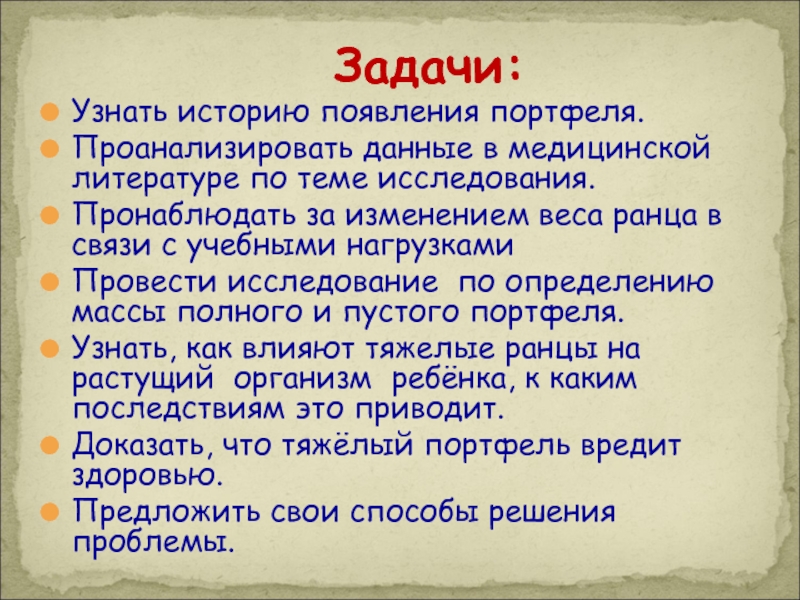 Задачи:

Узнать историю появления портфеля.

Проанализировать данные в медицинской литературе по теме исследования.

Пронаблюдать за изменением веса ранца в связи с учебными нагрузками

Провести исследование по определению массы полного и пустого портфеля.

Узнать, как влияют тяжелые ранцы на растущий организм ребёнка, к каким последствиям это приводит.

Доказать, что тяжёлый портфель вредит здоровью.

Предложить свои способы решения проблемы.